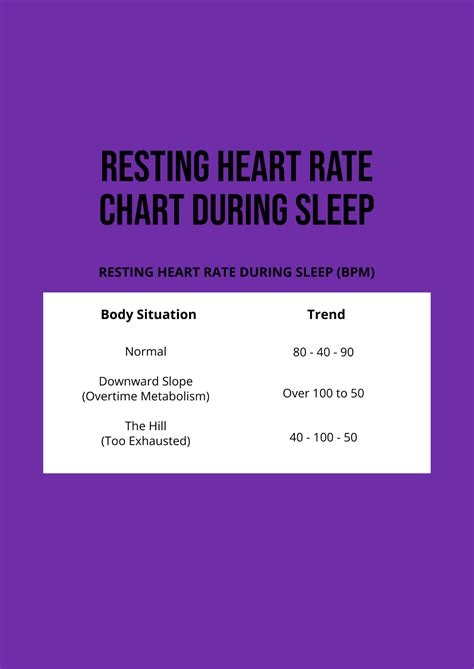 RESTING HEART RATE CHART DURING SLEEP

RESTING HEART RATE DURING SLEEP (BPM)

| Body Situation | Trend |
|---|---|
| Normal | 80 - 40 - 90 |
| Downward Slope (Overtime Metabolism) | Over 100 to 50 |
| The Hill (Too Exhausted) | 40 - 100 - 50 |